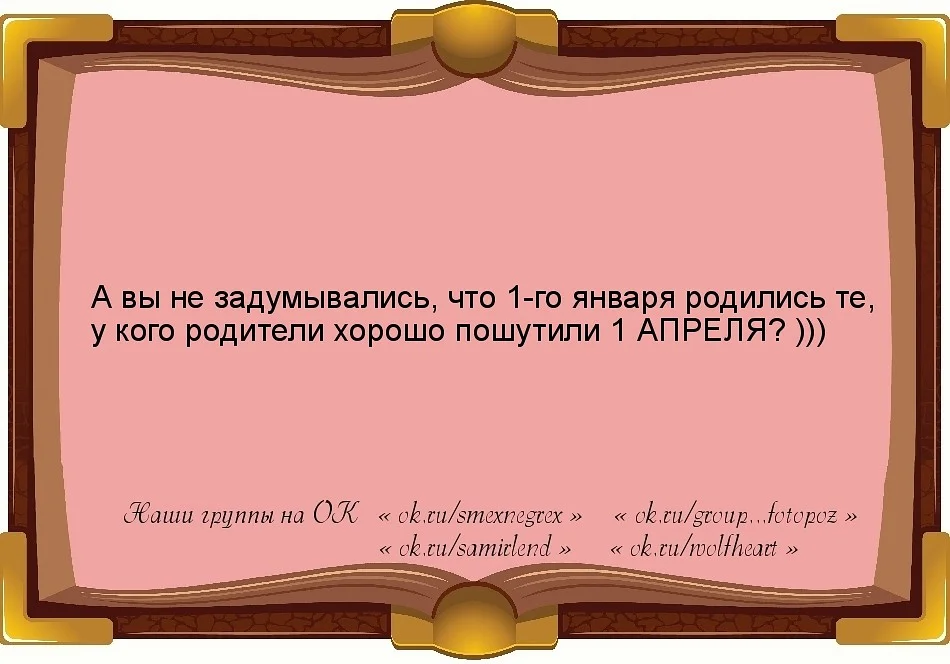 А вы не задумывались, что 1-го января родились те, у кого родители хорошо пошутили 1 АПРЕЛЯ? )))

Наши группы на ОК « ok.ru/smexnegrex » « ok.ru/group...fotopoz »
« ok.ru/samirlend » « ok.ru/wolfheart »